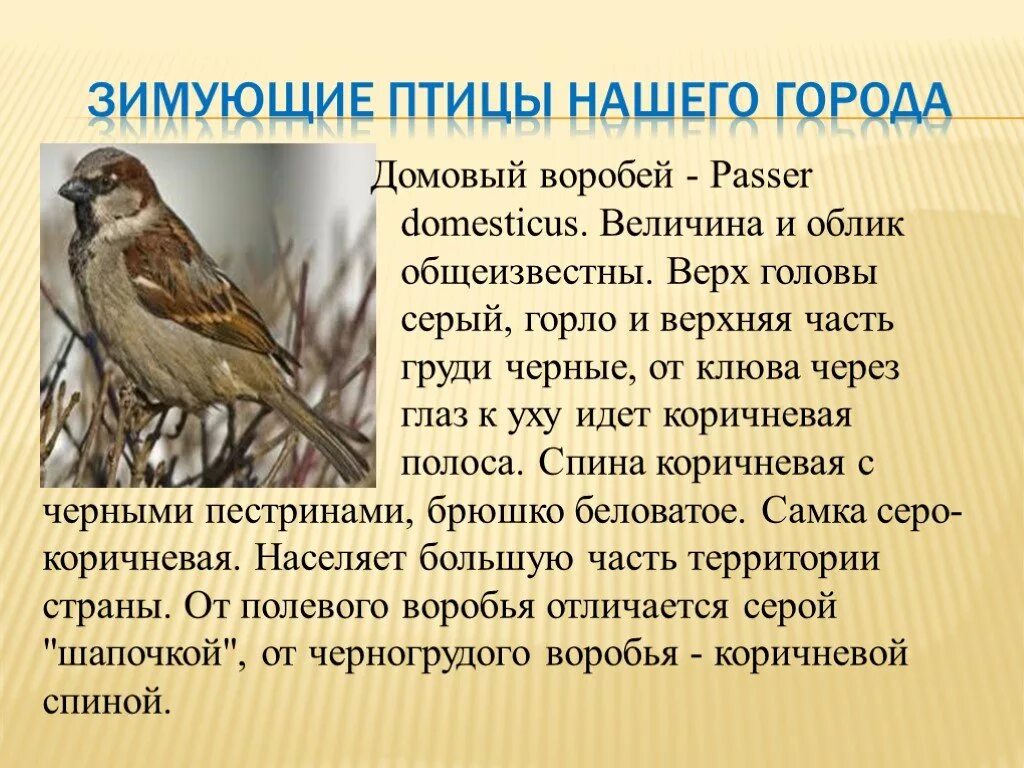 ЗИМУЮЩИЕ ПТИЦЫ НАШЕГО ГОРОДА

Домовый воробей - Passer domesticus. Величина и облик общеизвестны. Верх головы серый, горло и верхняя часть груди черные, от клюва через глаз к уху идет коричневая полоса. Спина коричневая с черными пестринами, брюшко беловатое. Самка серо-коричневая. Населяет большую часть территории страны. От полевого воробья отличается серой "шапочкой", от черногрудого воробья - коричневой спиной.